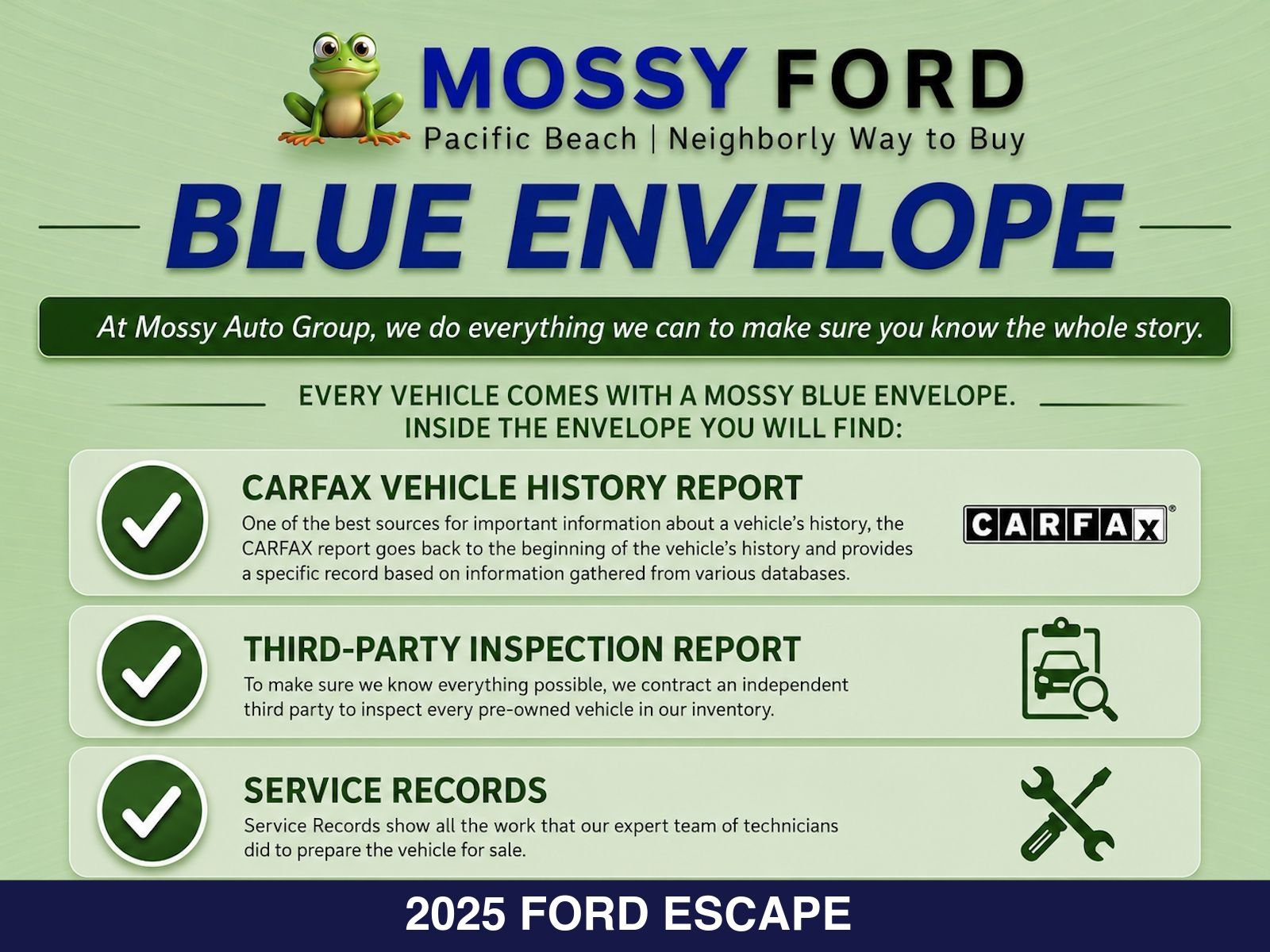 MOSSY FORD
Pacific Beach | Neighborly Way to Buy

BLUE ENVELOPE

At Mossy Auto Group, we do everything we can to make sure you know the whole story.

EVERY VEHICLE COMES WITH A MOSSY BLUE ENVELOPE.
INSIDE THE ENVELOPE YOU WILL FIND:

CARFAX VEHICLE HISTORY REPORT
One of the best sources for important information about a vehicle's history, the CARFAX report goes back to the beginning of the vehicle's history and provides a specific record based on information gathered from various databases.

CARFAX

THIRD-PARTY INSPECTION REPORT
To make sure we know everything possible, we contract an independent third party to inspect every pre-owned vehicle in our inventory.

SERVICE RECORDS
Service Records show all the work that our expert team of technicians did to prepare the vehicle for sale.

2025 FORD ESCAPE